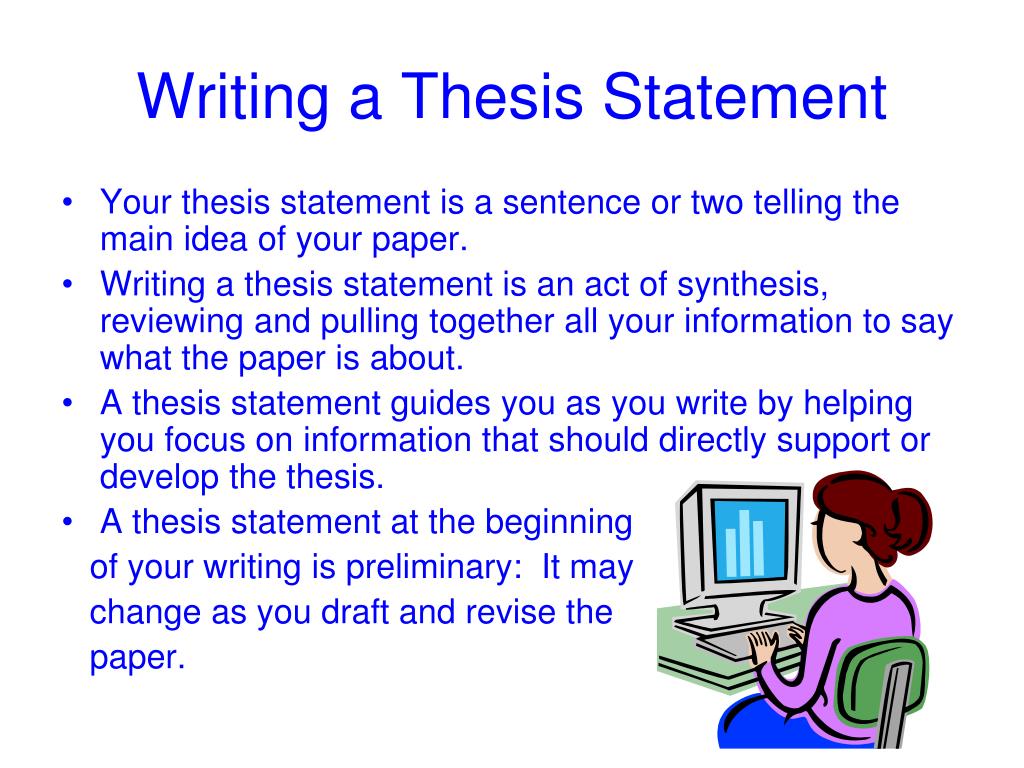 Writing a Thesis Statement

• Your thesis statement is a sentence or two telling the main idea of your paper.
• Writing a thesis statement is an act of synthesis, reviewing and pulling together all your information to say what the paper is about.
• A thesis statement guides you as you write by helping you focus on information that should directly support or develop the thesis.
• A thesis statement at the beginning of your writing is preliminary: It may change as you draft and revise the paper.